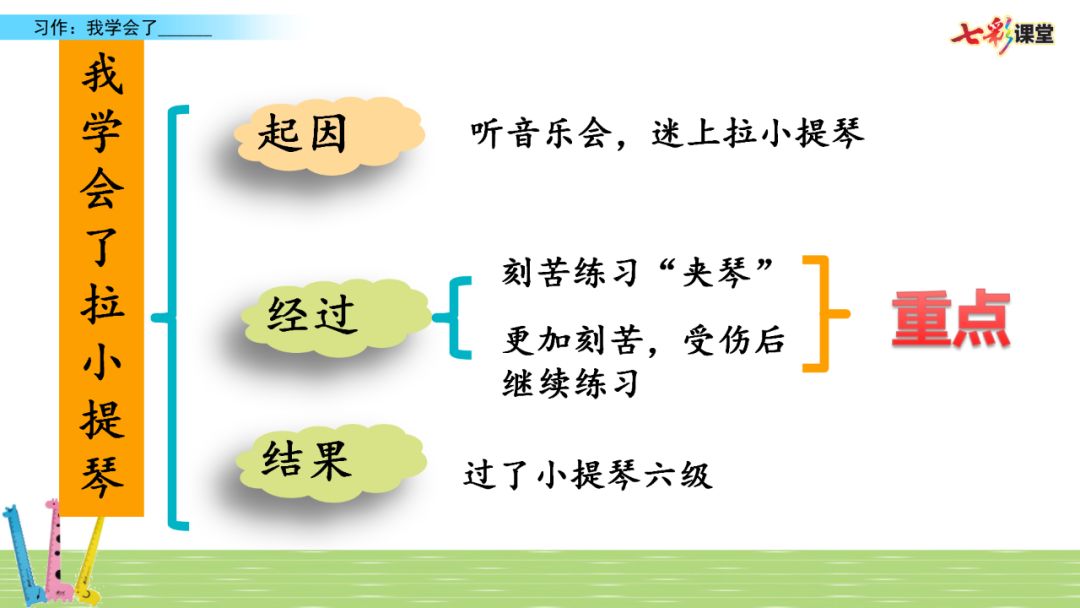 习作：我学会了______

七彩课堂

我学会了拉小提琴

起因

听音乐会，迷上拉小提琴

经过

刻苦练习“夹琴”

更加刻苦，受伤后继续练习

重点

结果

过了小提琴六级